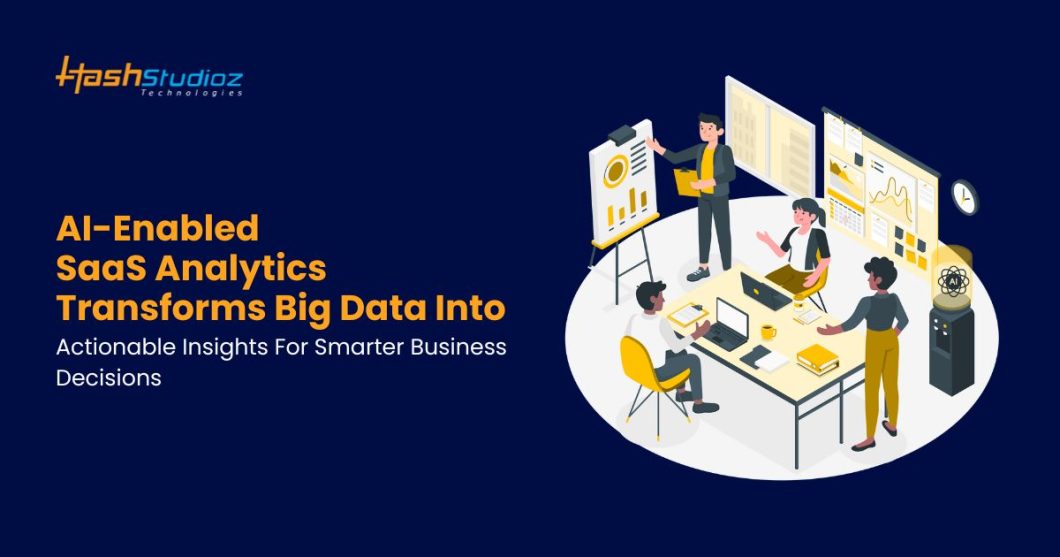 HashStudioz
Technologies

AI-Enabled
SaaS Analytics
Transforms Big Data Into

Actionable Insights For Smarter Business Decisions

AI